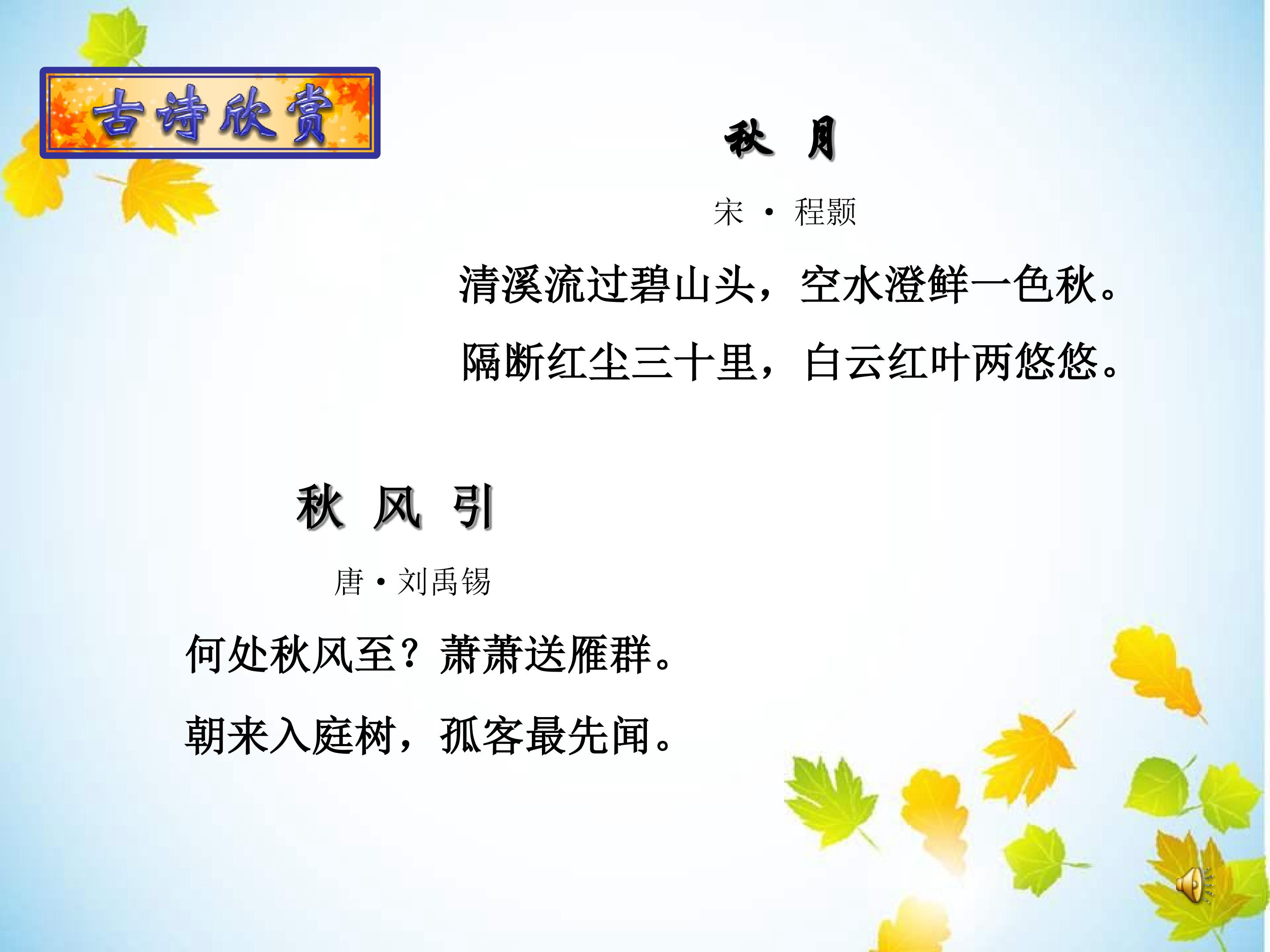 古诗欣赏

秋 月

宋 · 程颢

清溪流过碧山头，空水澄鲜一色秋。

隔断红尘三十里，白云红叶两悠悠。

秋 风 引

唐 · 刘禹锡

何处秋风至？萧萧送雁群。

朝来入庭树，孤客最先闻。